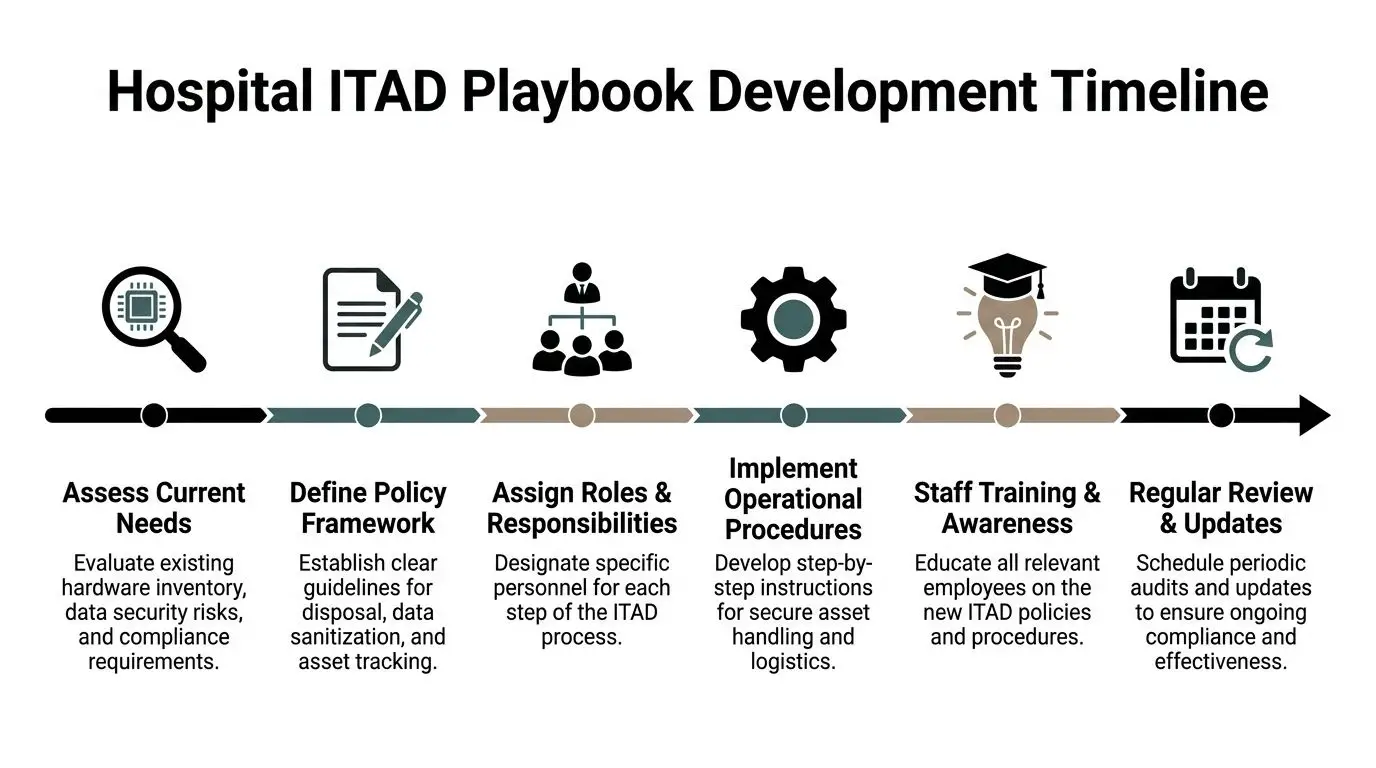 Hospital ITAD Playbook Development Timeline

Assess Current Needs
Evaluate existing hardware inventory, data security risks, and compliance requirements.

Define Policy Framework
Establish clear guidelines for disposal, data sanitization, and asset tracking.

Assign Roles & Responsibilities
Designate specific personnel for each step of the ITAD process.

Implement Operational Procedures
Develop step-by-step instructions for secure asset handling and logistics.

Staff Training & Awareness
Educate all relevant employees on the new ITAD policies and procedures.

Regular Review & Updates
Schedule periodic audits and updates to ensure ongoing compliance and effectiveness.